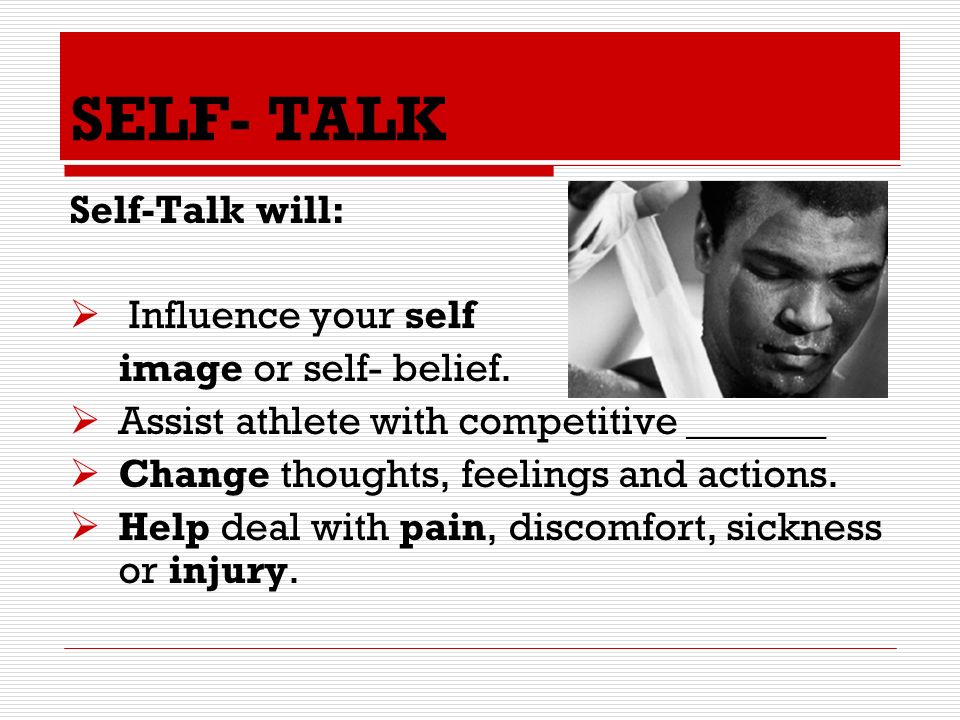 SELF- TALK

Self-Talk will:

➢ Influence your self image or self- belief.
➢ Assist athlete with competitive _______
➢ Change thoughts, feelings and actions.
➢ Help deal with pain, discomfort, sickness or injury.